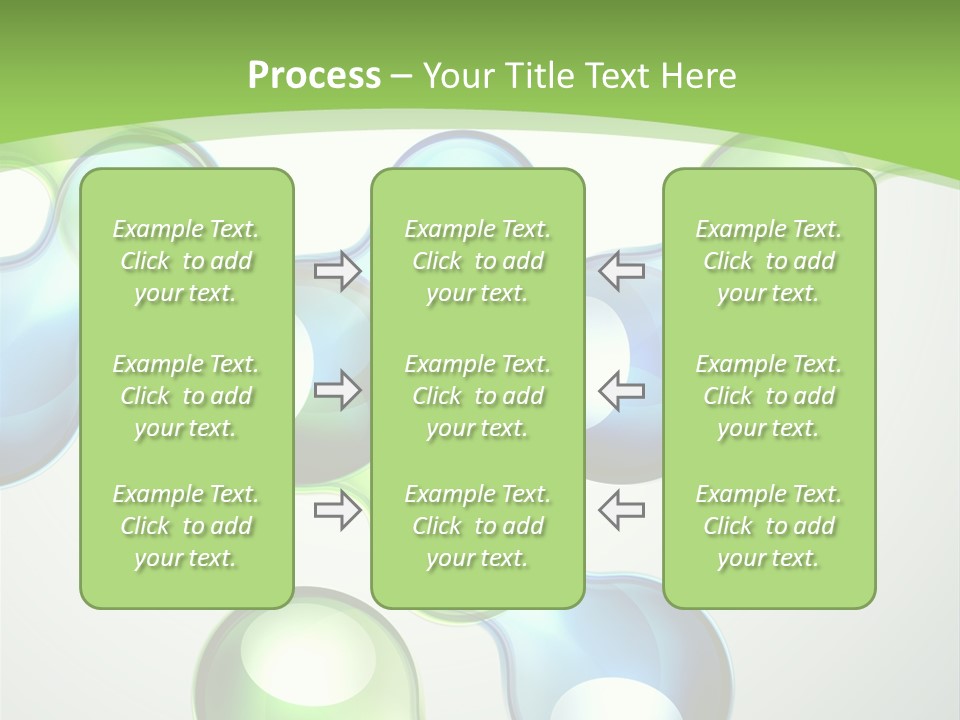 Process – Your Title Text Here

Example Text. Click to add your text.

Example Text. Click to add your text.

Example Text. Click to add your text.

Example Text. Click to add your text.

Example Text. Click to add your text.

Example Text. Click to add your text.

Example Text. Click to add your text.

Example Text. Click to add your text.

Example Text. Click to add your text.